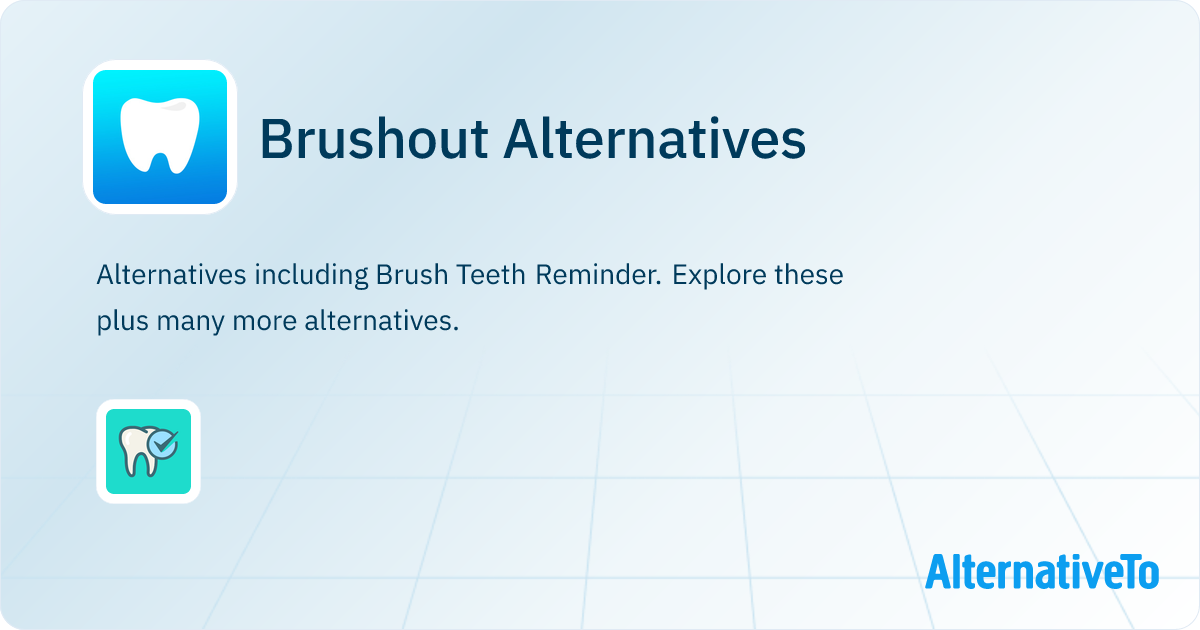 Brushout Alternatives

Alternatives including Brush Teeth Reminder. Explore these plus many more alternatives.

AlternativeTo